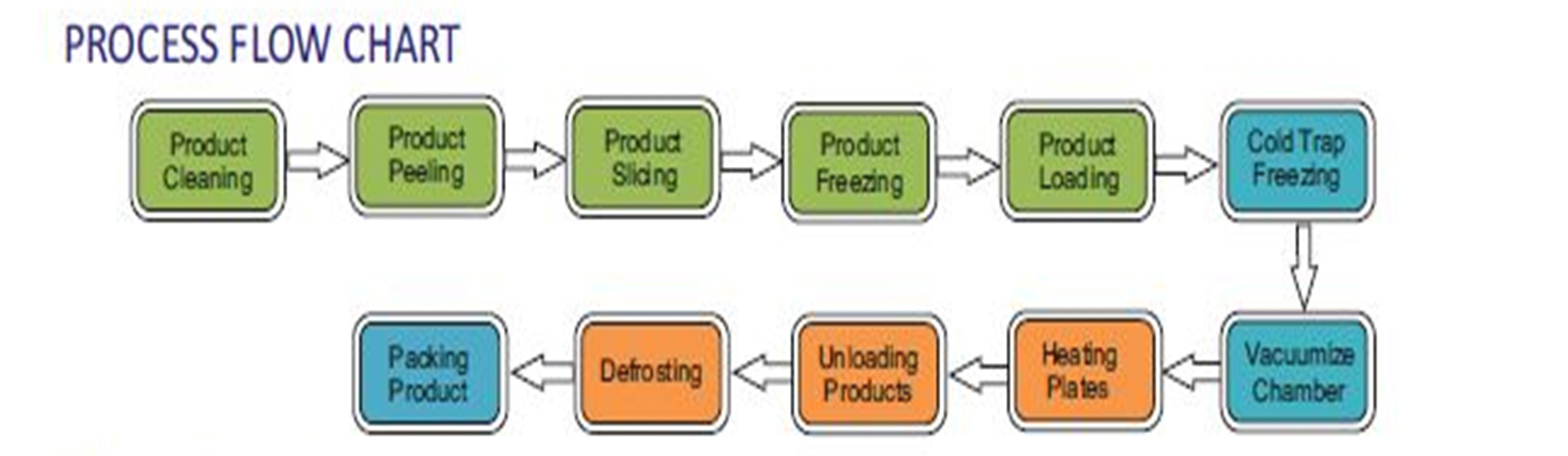 PROCESS FLOW CHART

Product Cleaning

Product Peeling

Product Slicing

Product Freezing

Product Loading

Cold Trap Freezing

Vacuumize Chamber

Heating Plates

Unloading Products

Defrosting

Packing Product